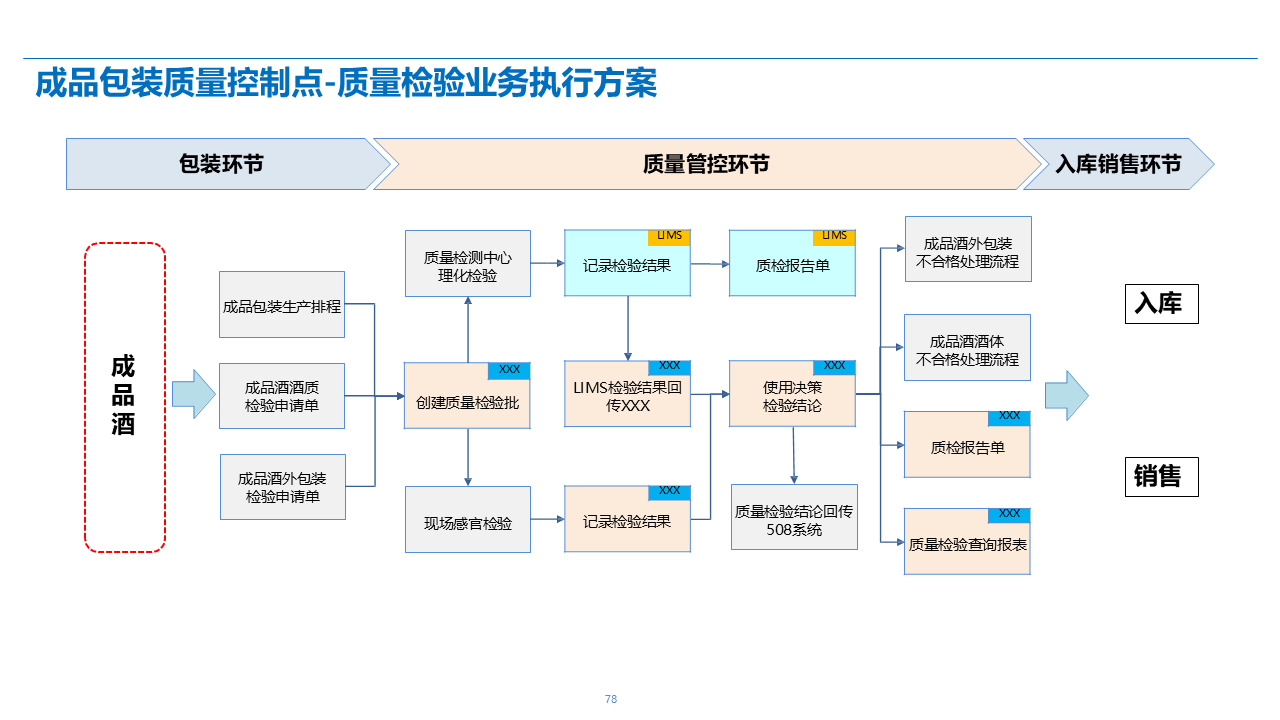 成品包装质量控制点-质量检验业务执行方案

包装环节

质量管控环节

入库销售环节

成品酒

成品包装生产排程

成品酒酒质检验申请单

成品酒外包装检验申请单

质量检测中心理化检验

XXX
创建质量检验批

现场感官检验

LIMS
记录检验结果

XXX
LIMS检验结果回传XXX

XXX
记录检验结果

LIMS
质检报告单

XXX
使用决策检验结论

质量检验结论回传508系统

成品酒外包装不合格处理流程

成品酒酒体不合格处理流程

XXX
质检报告单

XXX
质量检验查询报表

入库

销售

78